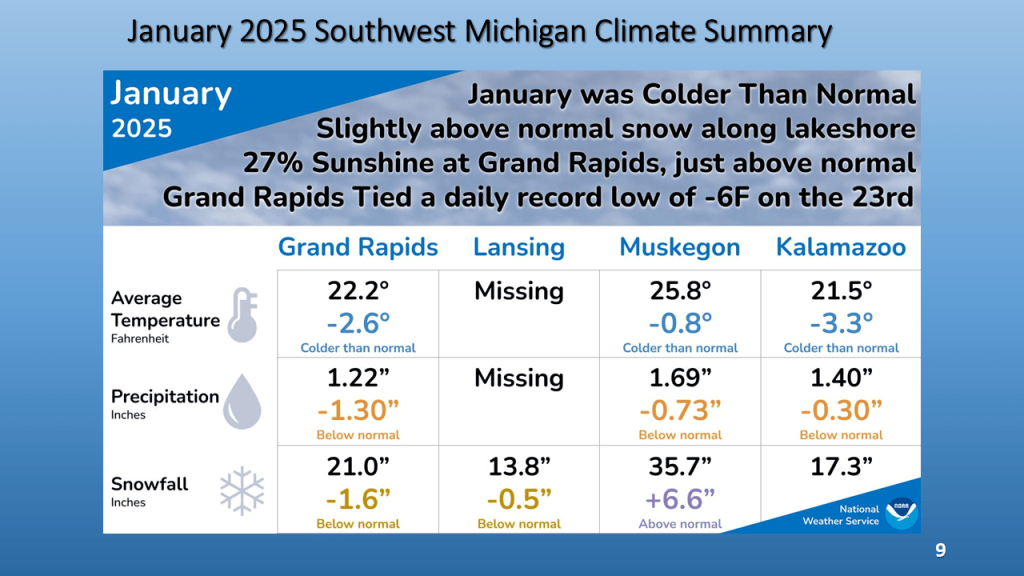 January 2025 Southwest Michigan Climate Summary

January 2025

January was Colder Than Normal
Slightly above normal snow along lakeshore
27% Sunshine at Grand Rapids, just above normal
Grand Rapids Tied a daily record low of -6F on the 23rd

| | Grand Rapids | Lansing | Muskegon | Kalamazoo |
|---|---|---|---|---|
| Average Temperature Fahrenheit | 22.2° -2.6° Colder than normal | Missing | 25.8° -0.8° Colder than normal | 21.5° -3.3° Colder than normal |
| Precipitation Inches | 1.22” -1.30” Below normal | Missing | 1.69” -0.73” Below normal | 1.40” -0.30” Below normal |
| Snowfall Inches | 21.0” -1.6” Below normal | 13.8” -0.5” Below normal | 35.7” +6.6” Above normal | 17.3” |

National Weather Service
NOAA

9